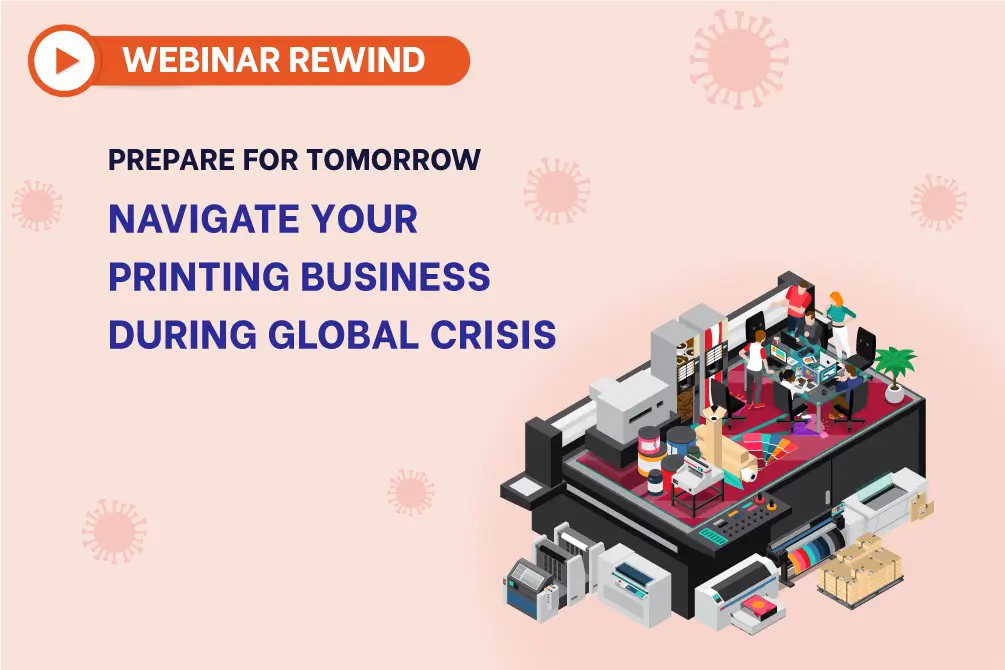 WEBINAR REWIND

PREPARE FOR TOMORROW

NAVIGATE YOUR PRINTING BUSINESS DURING GLOBAL CRISIS